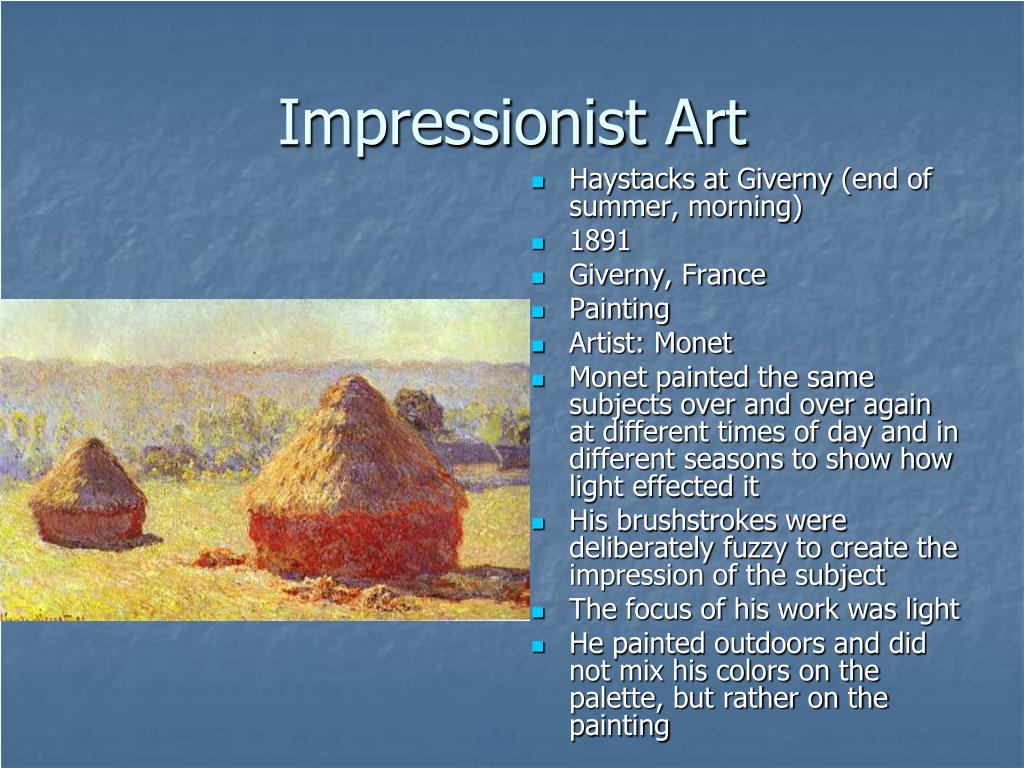 Impressionist Art

- Haystacks at Giverny (end of summer, morning)
- 1891
- Giverny, France
- Painting
- Artist: Monet
- Monet painted the same subjects over and over again at different times of day and in different seasons to show how light effected it
- His brushstrokes were deliberately fuzzy to create the impression of the subject
- The focus of his work was light
- He painted outdoors and did not mix his colors on the palette, but rather on the painting